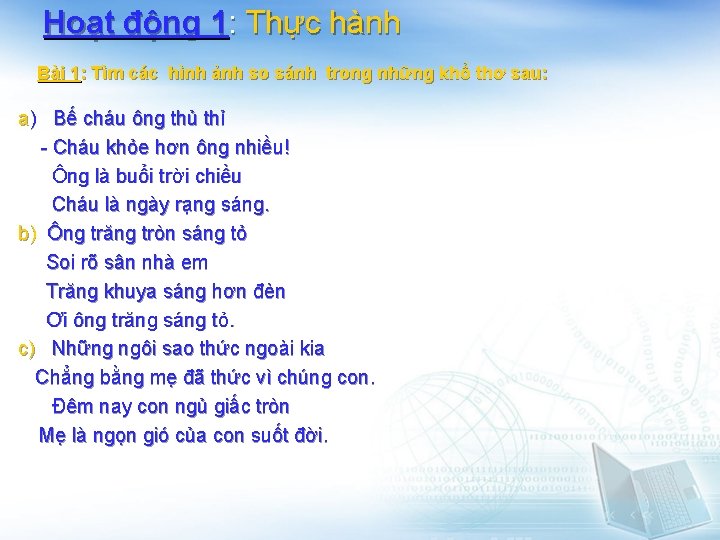 Hoạt động 1: Thực hành

Bài 1: Tìm các hình ảnh so sánh trong những khổ thơ sau:

a) Bế cháu ông thủ thỉ
- Cháu khỏe hơn ông nhiều!
Ông là buổi trời chiều
Cháu là ngày rạng sáng.

b) Ông trăng tròn sáng tỏ
Soi rõ sân nhà em
Trăng khuya sáng hơn đèn
Ơi ông trăng sáng tỏ.

c) Những ngôi sao thức ngoài kia
Chẳng bằng mẹ đã thức vì chúng con.
Đêm nay con ngủ giấc tròn
Mẹ là ngọn gió của con suốt đời.